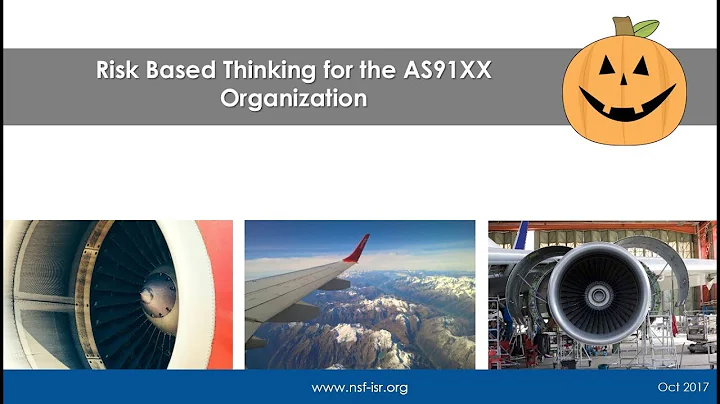 Risk Based Thinking for the AS91XX Organization

www.nsf-isr.org

Oct 2017